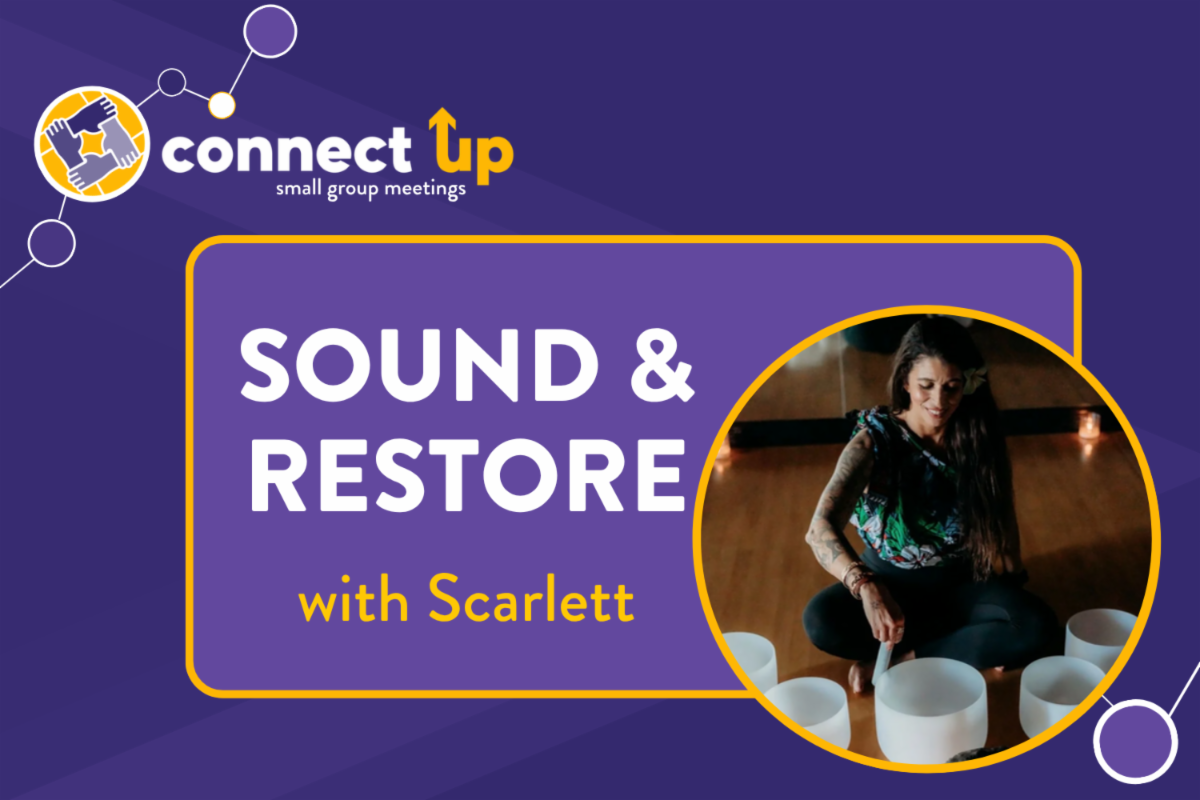 connect up
small group meetings

SOUND & RESTORE

with Scarlett